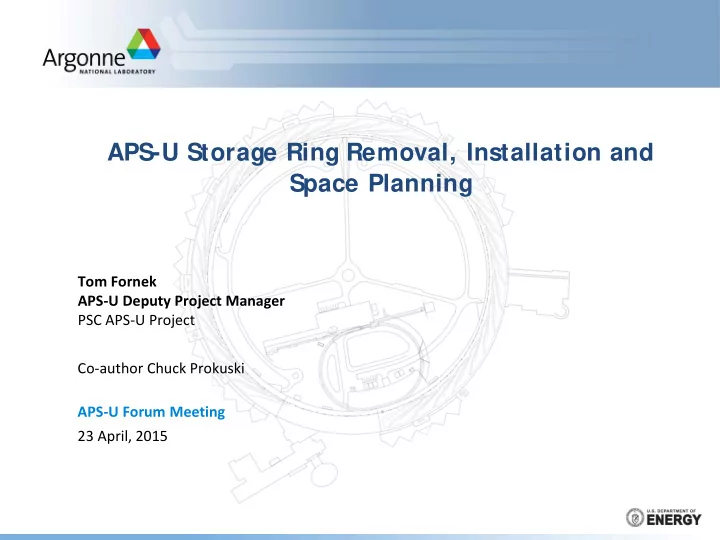 Argonne NATIONAL LABORATORY

APS-U Storage Ring Removal, Installation and Space Planning

Tom Fornek
APS-U Deputy Project Manager
PSC APS-U Project

Co-author Chuck Prokuski

APS-U Forum Meeting
23 April, 2015

U.S. DEPARTMENT OF ENERGY